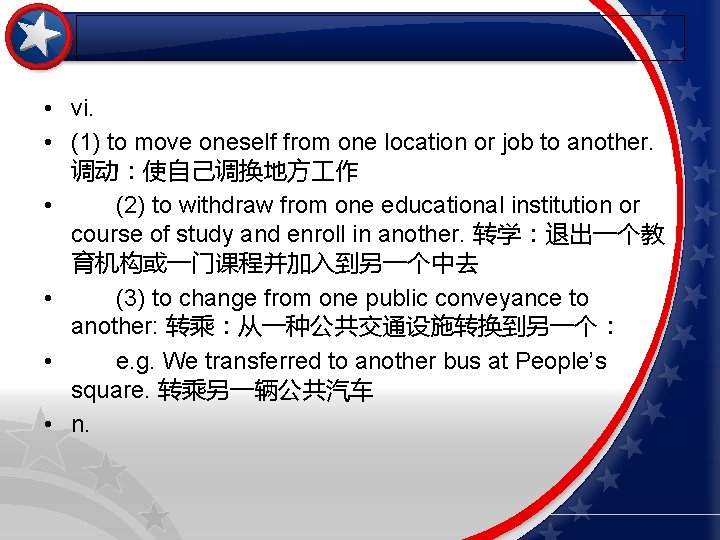 • vi.

• (1) to move oneself from one location or job to another. 调动：使自己调换地方工作

• (2) to withdraw from one educational institution or course of study and enroll in another. 转学：退出一个教育机构或一门课程并加入到另一个中去

• (3) to change from one public conveyance to another: 转乘：从一种公共交通设施转换到另一个：

• e.g. We transferred to another bus at People's square. 转乘另一辆公共汽车

• n.